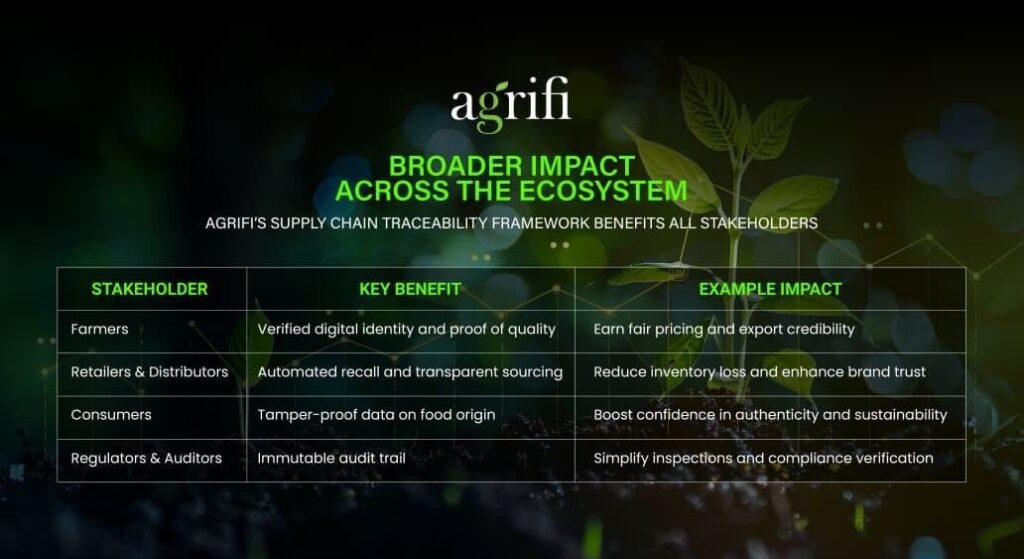 agrifi

BROADER IMPACT ACROSS THE ECOSYSTEM

AGRIFI'S SUPPLY CHAIN TRACEABILITY FRAMEWORK BENEFITS ALL STAKEHOLDERS

| STAKEHOLDER | KEY BENEFIT | EXAMPLE IMPACT |
|---|---|---|
| Farmers | Verified digital identity and proof of quality | Earn fair pricing and export credibility |
| Retailers & Distributors | Automated recall and transparent sourcing | Reduce inventory loss and enhance brand trust |
| Consumers | Tamper-proof data on food origin | Boost confidence in authenticity and sustainability |
| Regulators & Auditors | Immutable audit trail | Simplify inspections and compliance verification |